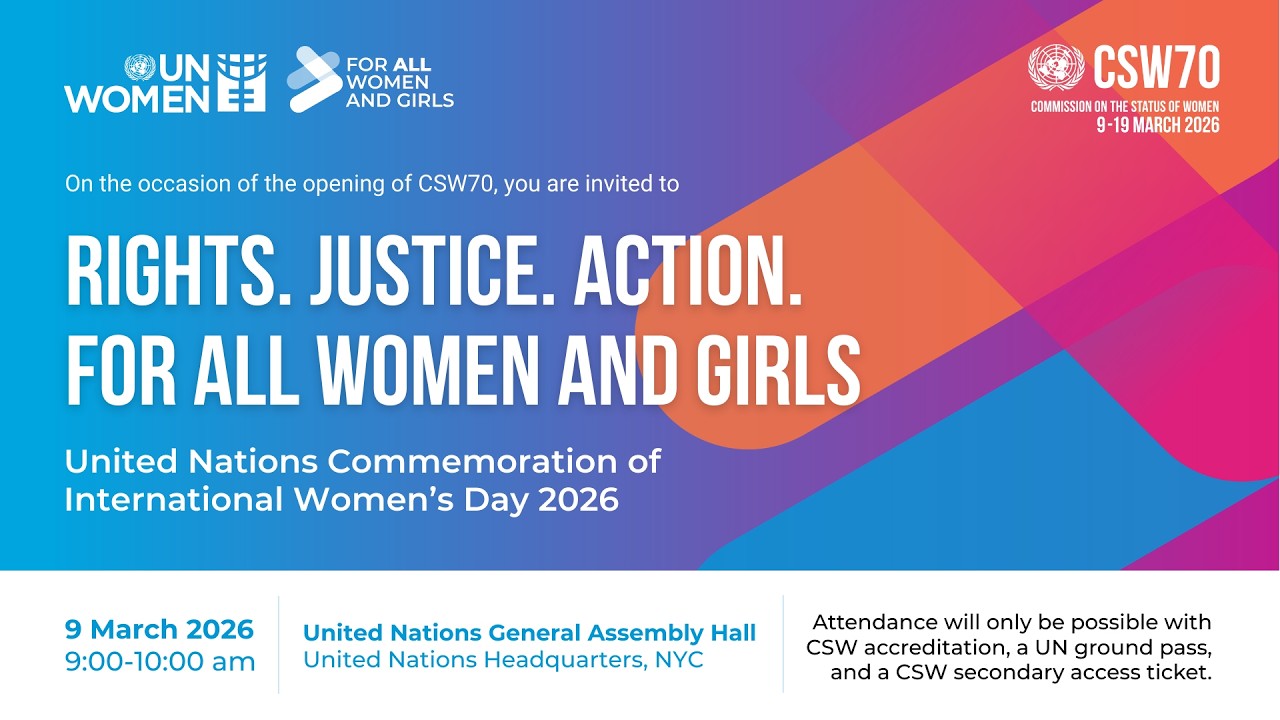 UN WOMEN

FOR ALL WOMEN AND GIRLS

CSW70
COMMISSION ON THE STATUS OF WOMEN
9-19 MARCH 2026

On the occasion of the opening of CSW70, you are invited to

RIGHTS. JUSTICE. ACTION. FOR ALL WOMEN AND GIRLS

United Nations Commemoration of International Women's Day 2026

9 March 2026
9:00-10:00 am

United Nations General Assembly Hall
United Nations Headquarters, NYC

Attendance will only be possible with CSW accreditation, a UN ground pass, and a CSW secondary access ticket.